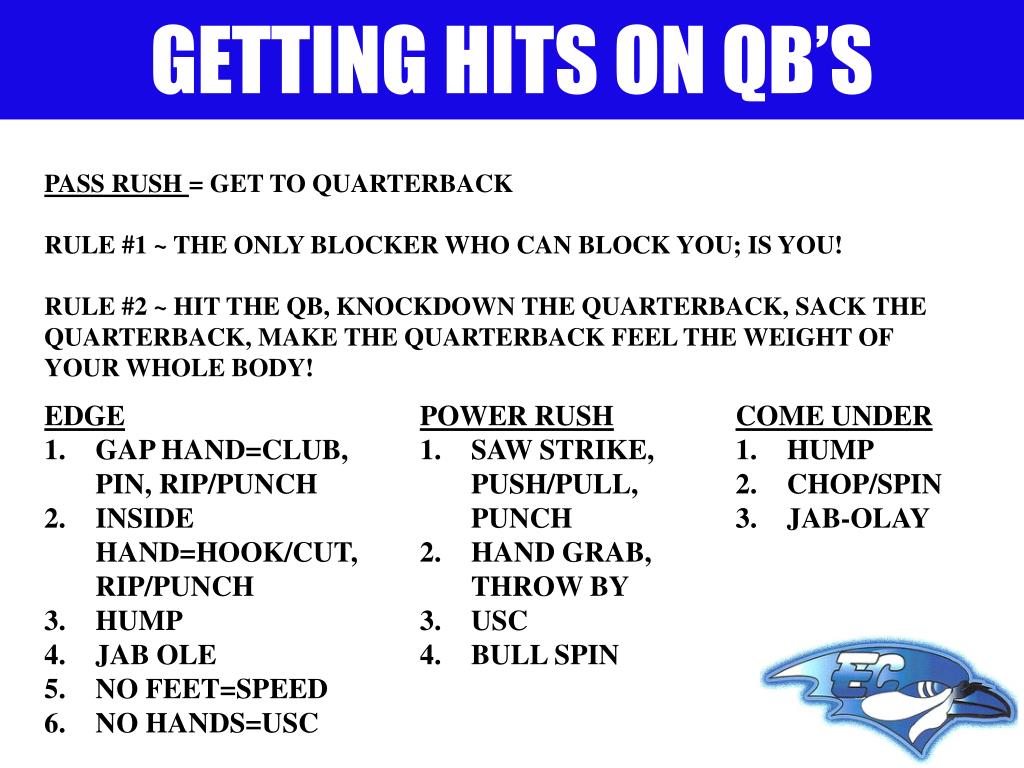 GETTING HITS ON QB'S

PASS RUSH = GET TO QUARTERBACK

RULE #1 ~ THE ONLY BLOCKER WHO CAN BLOCK YOU; IS YOU!

RULE #2 ~ HIT THE QB, KNOCKDOWN THE QUARTERBACK, SACK THE QUARTERBACK, MAKE THE QUARTERBACK FEEL THE WEIGHT OF YOUR WHOLE BODY!

EDGE
1. GAP HAND=CLUB, PIN, RIP/PUNCH
2. INSIDE HAND=HOOK/CUT, RIP/PUNCH
3. HUMP
4. JAB OLE
5. NO FEET=SPEED
6. NO HANDS=USC

POWER RUSH
1. SAW STRIKE, PUSH/PULL, PUNCH
2. HAND GRAB, THROW BY
3. USC
4. BULL SPIN

COME UNDER
1. HUMP
2. CHOP/SPIN
3. JAB-OLAY

EC